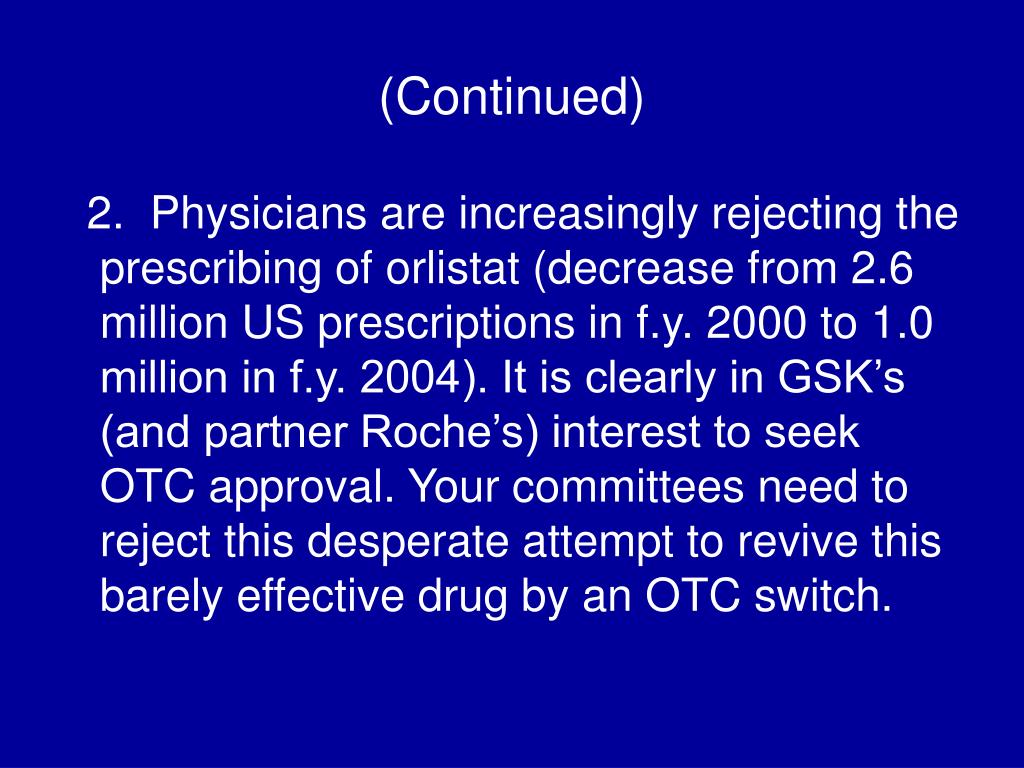 (Continued)

2. Physicians are increasingly rejecting the prescribing of orlistat (decrease from 2.6 million US prescriptions in f.y. 2000 to 1.0 million in f.y. 2004). It is clearly in GSK’s (and partner Roche’s) interest to seek OTC approval. Your committees need to reject this desperate attempt to revive this barely effective drug by an OTC switch.